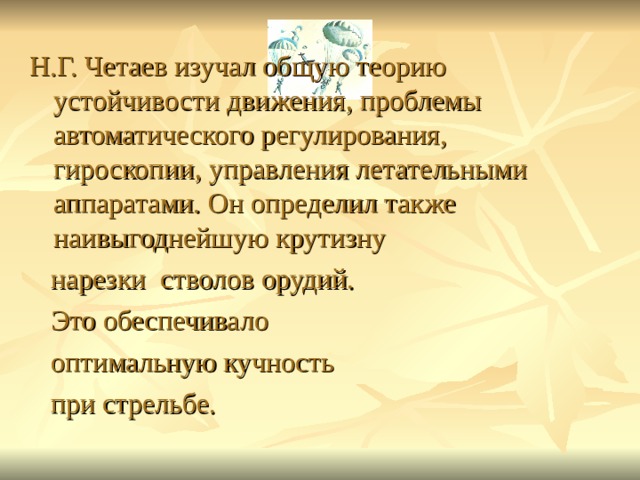 Н.Г. Четаев изучал общую теорию устойчивости движения, проблемы автоматического регулирования, гироскопии, управления летательными аппаратами. Он определил также наивыгоднейшую крутизну

нарезки стволов орудий.

Это обеспечивало

оптимальную кучность

при стрельбе.